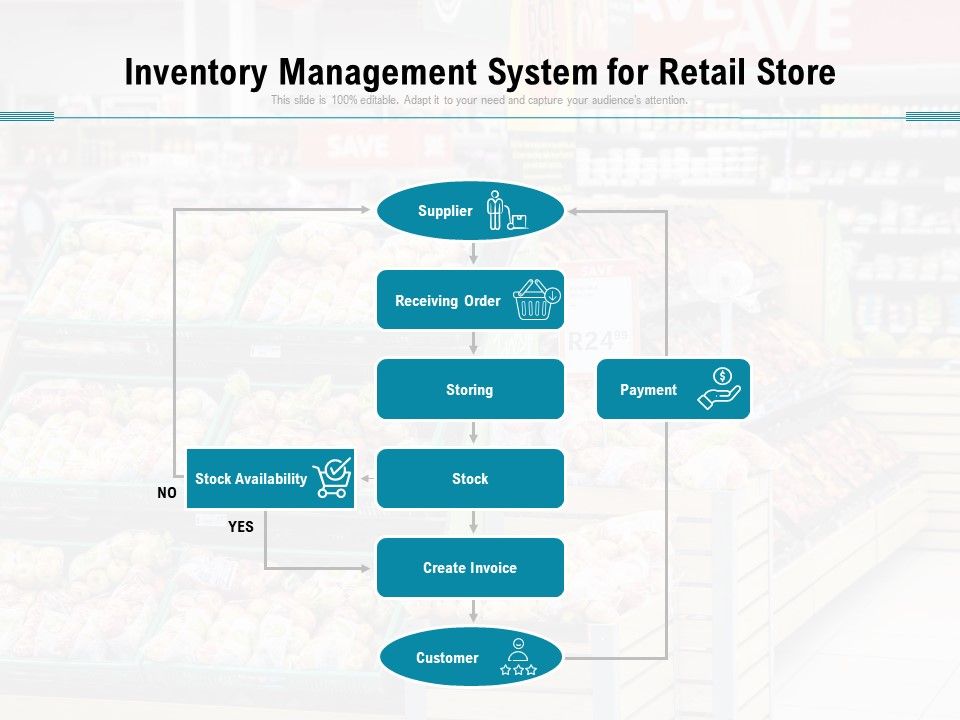 Inventory Management System for Retail Store

This slide is 100% editable. Adapt it to your need and capture your audience's attention.

Supplier

Receiving Order

Storing

Payment

Stock Availability

Stock

NO

YES

Create Invoice

Customer